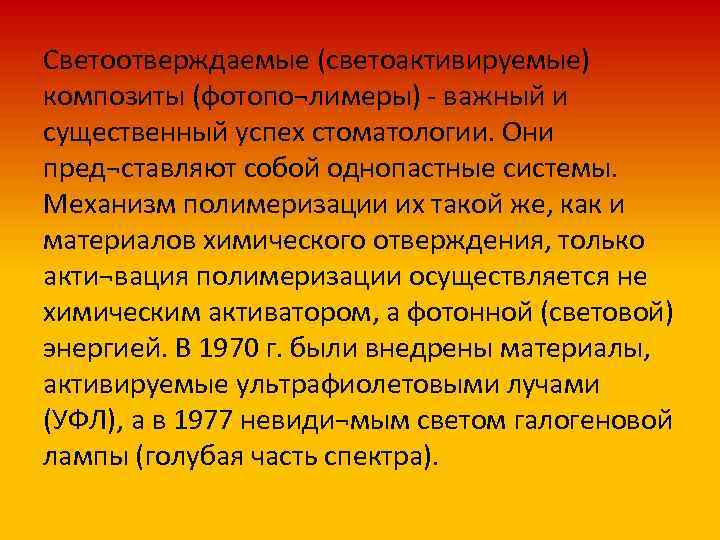 Светоотверждаемые (светоактивируемые) композиты (фотопо¬лимеры) - важный и существенный успех стоматологии. Они пред¬ставляют собой однопастные системы. Механизм полимеризации их такой же, как и материалов химического отверждения, только акти¬вация полимеризации осуществляется не химическим активатором, а фотонной (световой) энергией. В 1970 г. были внедрены материалы, активируемые ультрафиолетовыми лучами (УФЛ), а в 1977 невиди¬мым светом галогеновой лампы (голубая часть спектра).